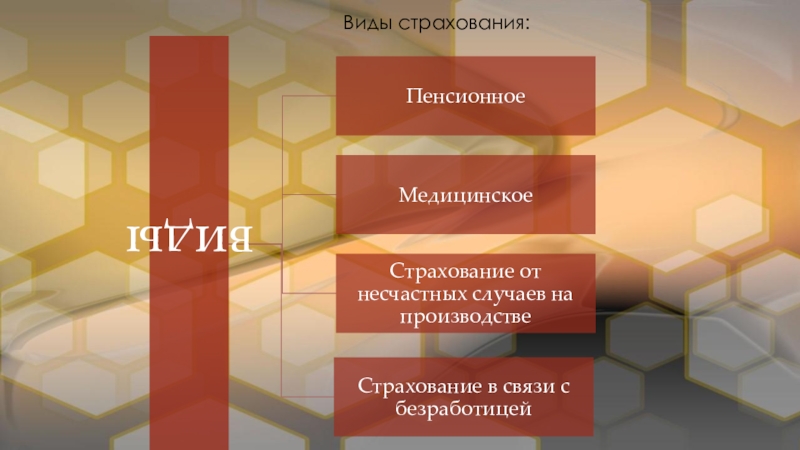 Виды страхования:

ВИДЫ

Пенсионное

Медицинское

Страхование от несчастных случаев на производстве

Страхование в связи с безработицей